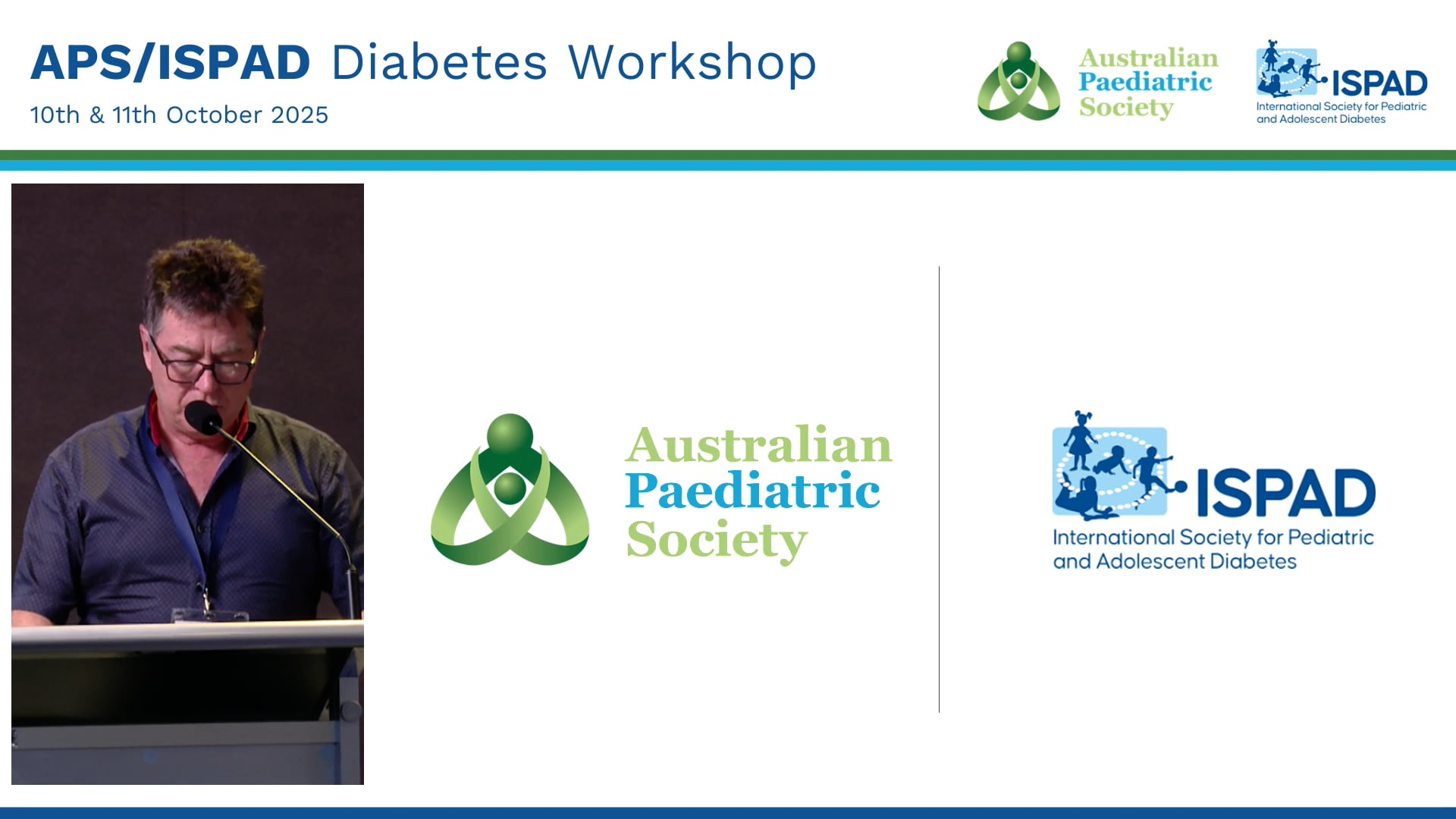 APS/ISPAD Diabetes Workshop
10th & 11th October 2025

Australian Paediatric Society

ISPAD
International Society for Pediatric and Adolescent Diabetes

Australian Paediatric Society

ISPAD
International Society for Pediatric and Adolescent Diabetes